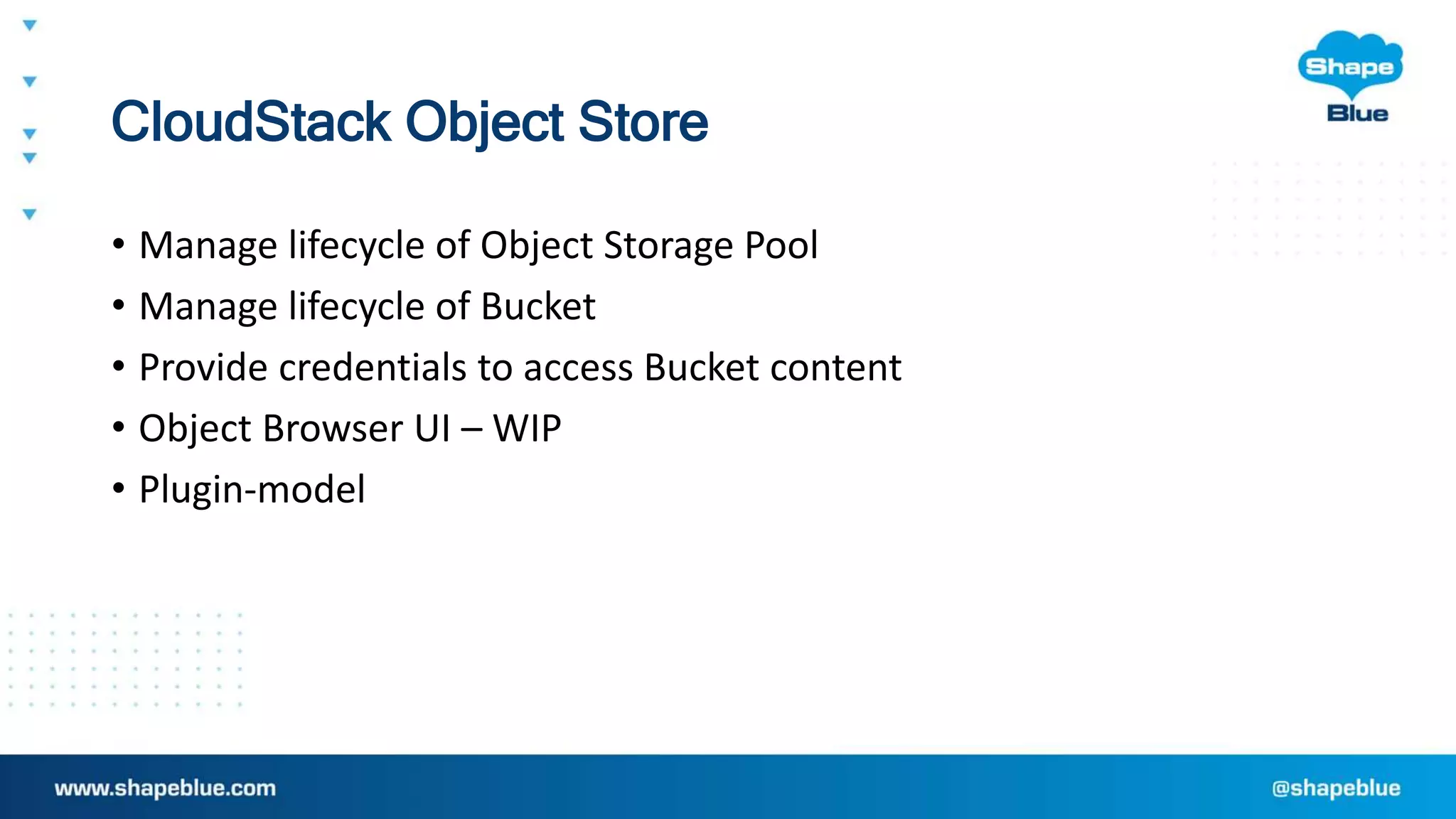 Shape Blue

CloudStack Object Store

• Manage lifecycle of Object Storage Pool
• Manage lifecycle of Bucket
• Provide credentials to access Bucket content
• Object Browser UI – WIP
• Plugin-model

www.shapeblue.com

@shapeblue